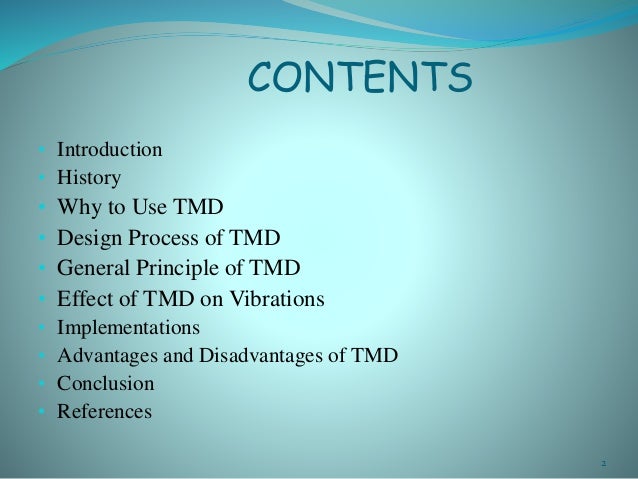 CONTENTS

- Introduction
- History
- Why to Use TMD
- Design Process of TMD
- General Principle of TMD
- Effect of TMD on Vibrations
- Implementations
- Advantages and Disadvantages of TMD
- Conclusion
- References

2